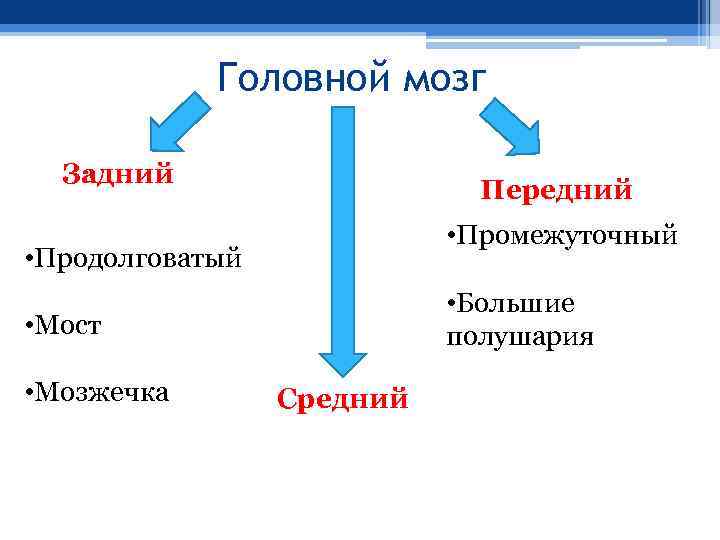 Головной мозг

Задний

•Продолговатый

•Мост

•Мозжечка

Средний

Передний

•Промежуточный

•Большие полушария